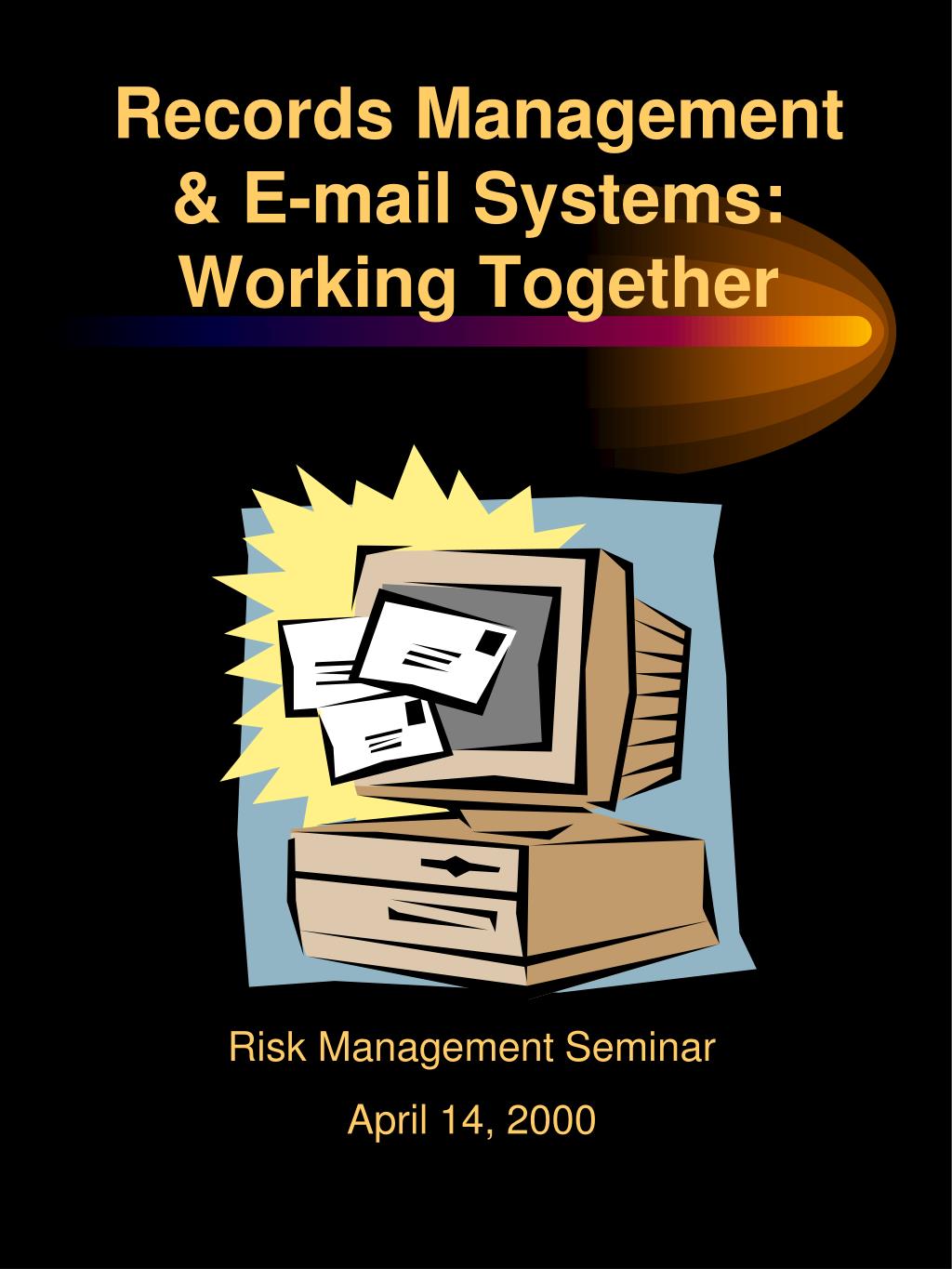 Records Management & E-mail Systems: Working Together

Risk Management Seminar

April 14, 2000